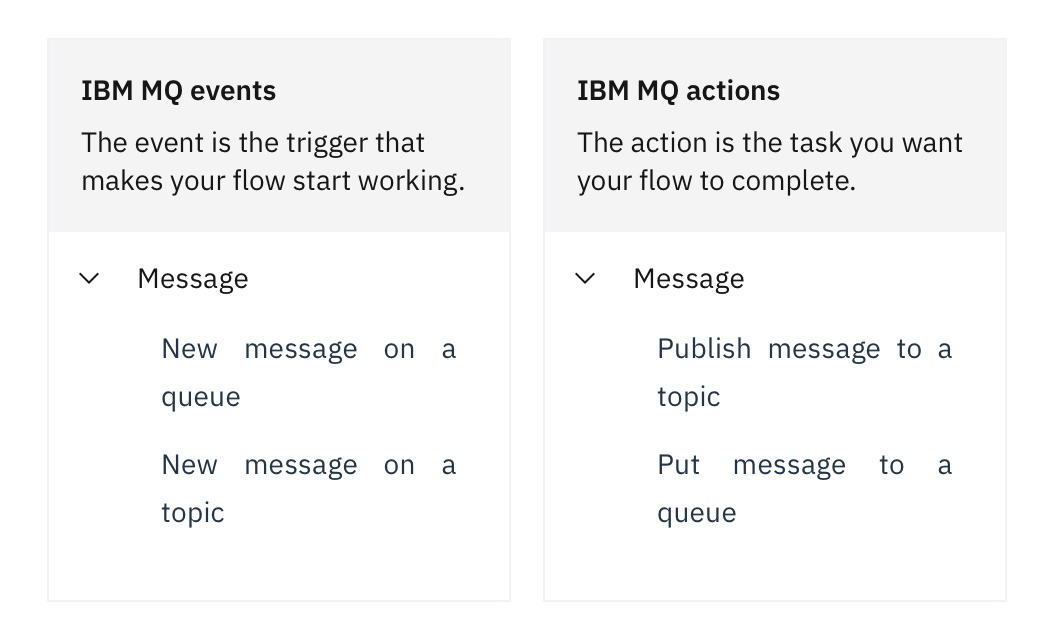 IBM MQ events

The event is the trigger that makes your flow start working.

Message

New message on a queue

New message on a topic

IBM MQ actions

The action is the task you want your flow to complete.

Message

Publish message to a topic

Put message to a queue